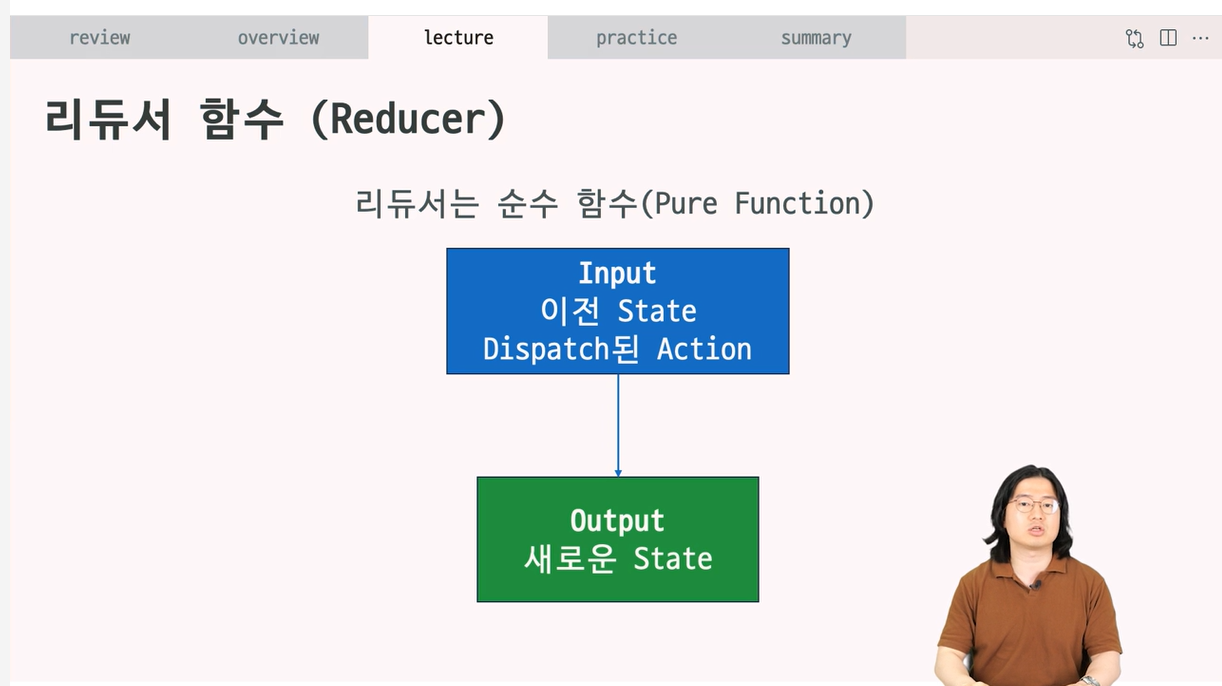 review overview lecture practice summary

리듀서 함수 (Reducer)

리듀서는 순수 함수(Pure Function)

Input
이전 State
Dispatch된 Action

Output
새로운 State